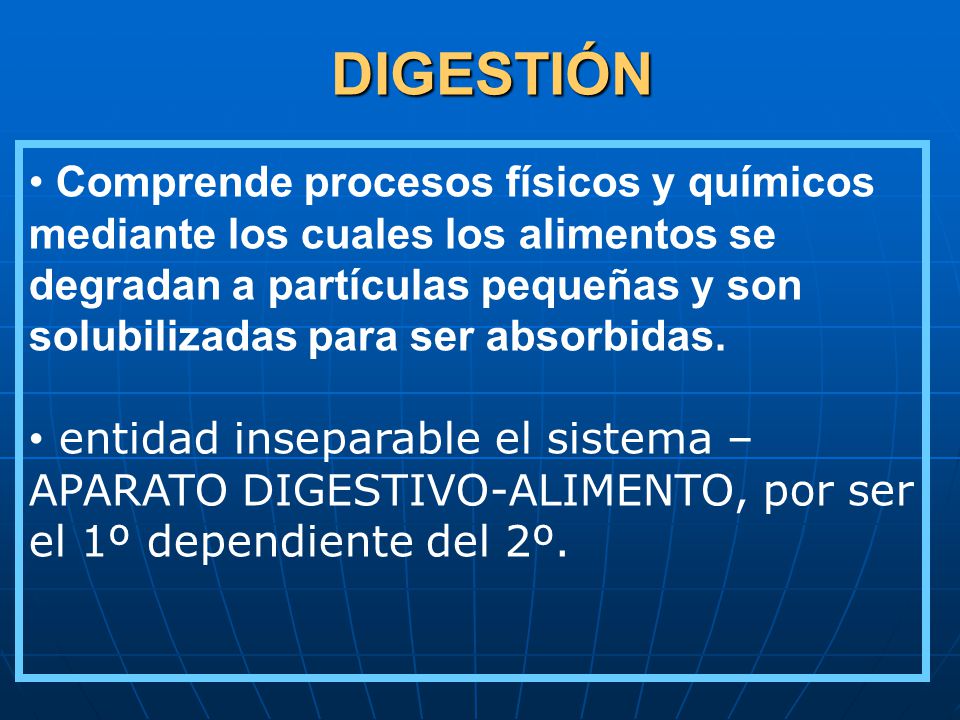 DIGESTIÓN

• Comprende procesos físicos y químicos mediante los cuales los alimentos se degradan a partículas pequeñas y son solubilizadas para ser absorbidas.

• entidad inseparable el sistema – APARATO DIGESTIVO-ALIMENTO, por ser el 1º dependiente del 2º.